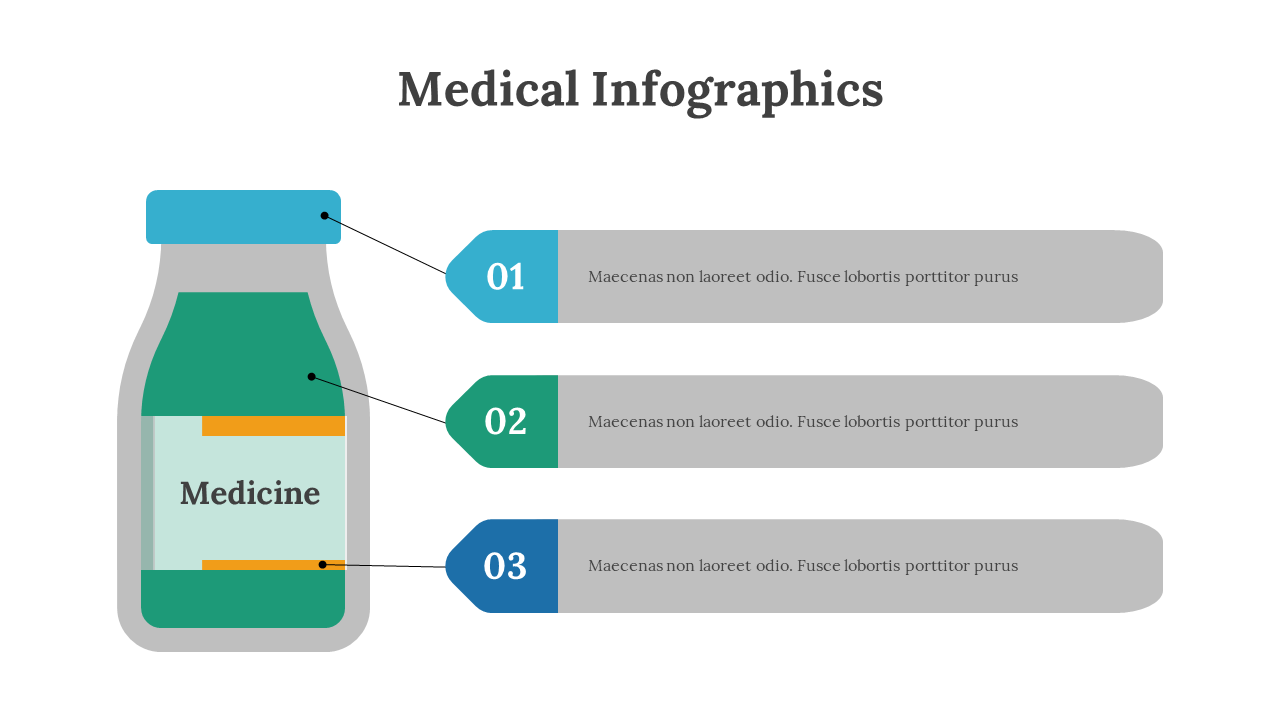 Medical Infographics

Medicine

01

Maecenas non laoreet odio. Fusce lobortis porttitor purus

02

Maecenas non laoreet odio. Fusce lobortis porttitor purus

03

Maecenas non laoreet odio. Fusce lobortis porttitor purus